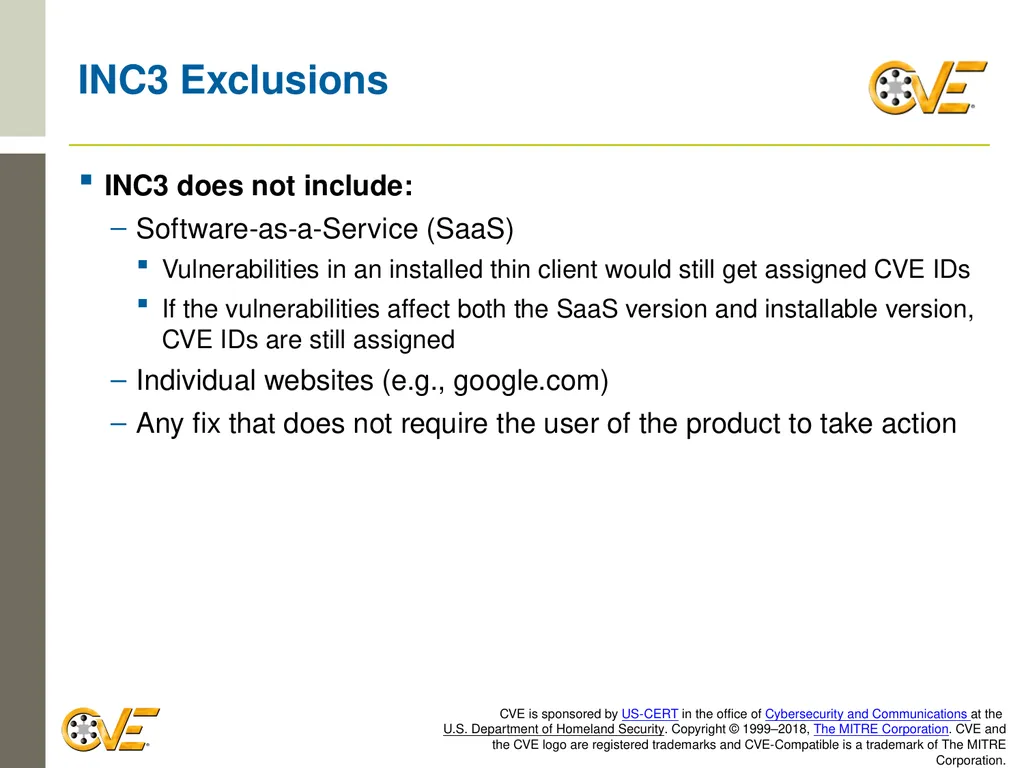 INC3 Exclusions

CVE

▪ INC3 does not include:

– Software-as-a-Service (SaaS)

▪ Vulnerabilities in an installed thin client would still get assigned CVE IDs

▪ If the vulnerabilities affect both the SaaS version and installable version, CVE IDs are still assigned

– Individual websites (e.g., google.com)

– Any fix that does not require the user of the product to take action

CVE

CVE is sponsored by US-CERT in the office of Cybersecurity and Communications at the U.S. Department of Homeland Security. Copyright © 1999–2018, The MITRE Corporation. CVE and the CVE logo are registered trademarks and CVE-Compatible is a trademark of The MITRE Corporation.